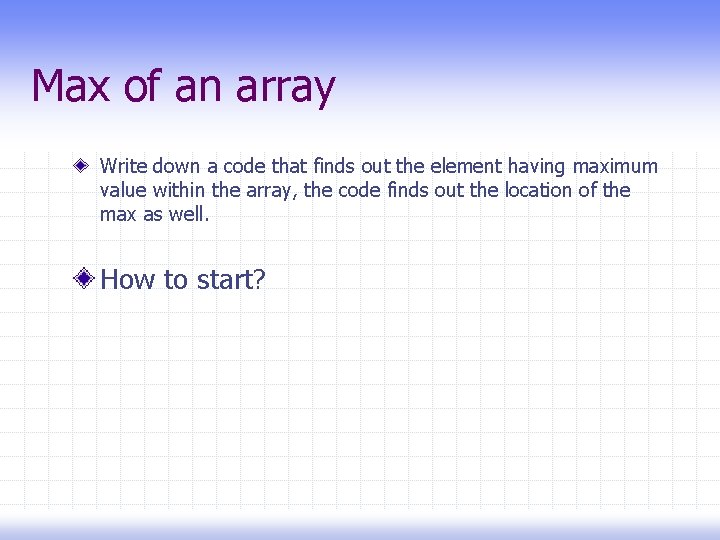 Max of an array

Write down a code that finds out the element having maximum value within the array, the code finds out the location of the max as well.

How to start?